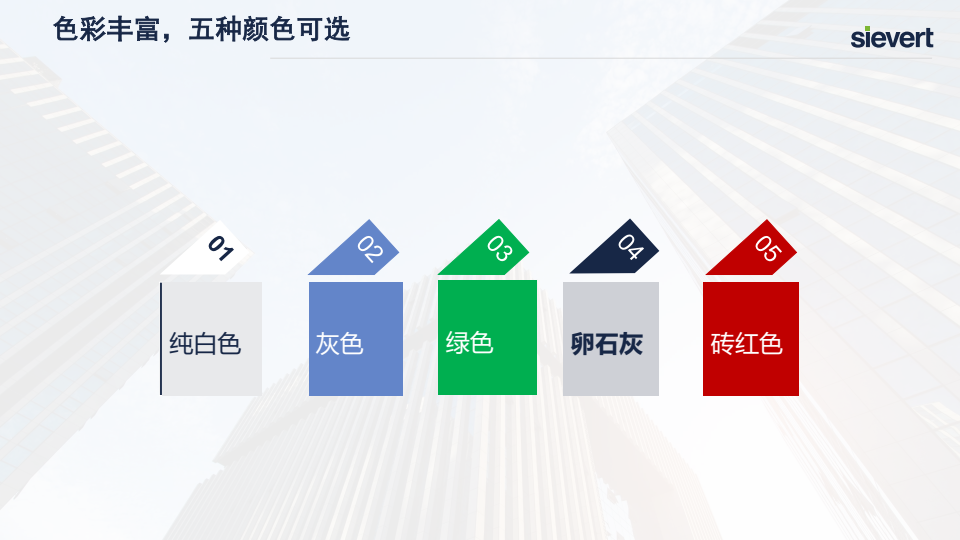 色彩丰富，五种颜色可选

sievert

01
纯白色

02
灰色

03
绿色

04
卵石灰

05
砖红色